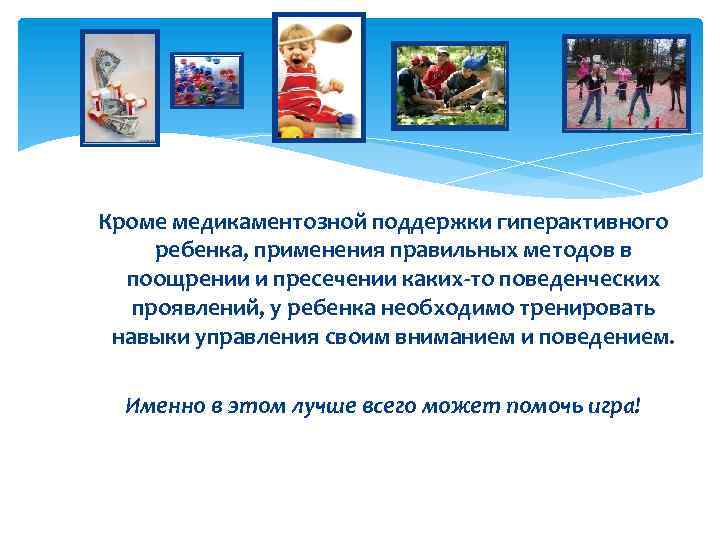 Кроме медикаментозной поддержки гиперактивного ребенка, применения правильных методов в поощрении и пресечении каких-то поведенческих проявлений, у ребенка необходимо тренировать навыки управления своим вниманием и поведением.

Именно в этом лучше всего может помочь игра!